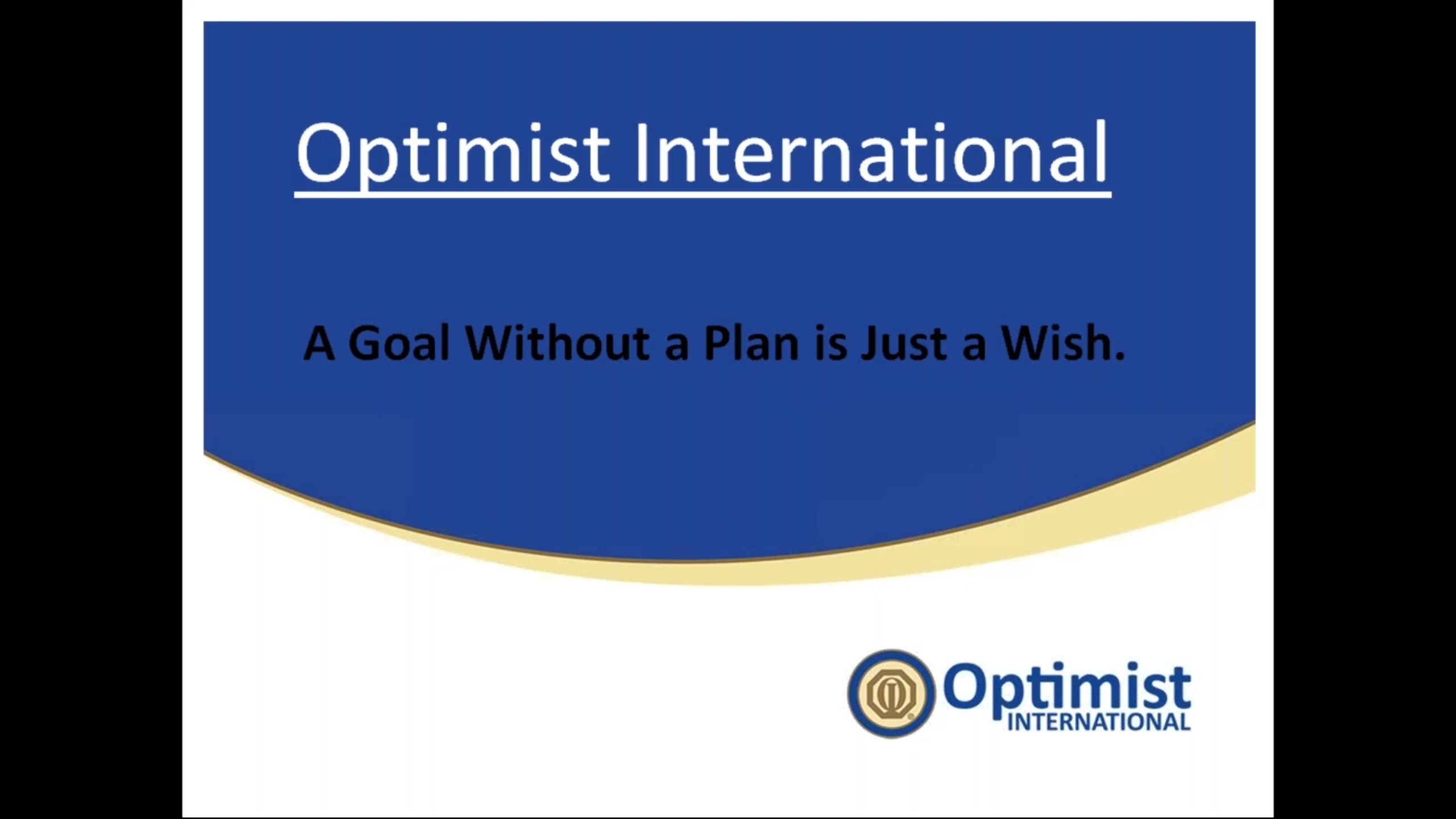 Optimist International

A Goal Without a Plan is Just a Wish.

Optimist INTERNATIONAL